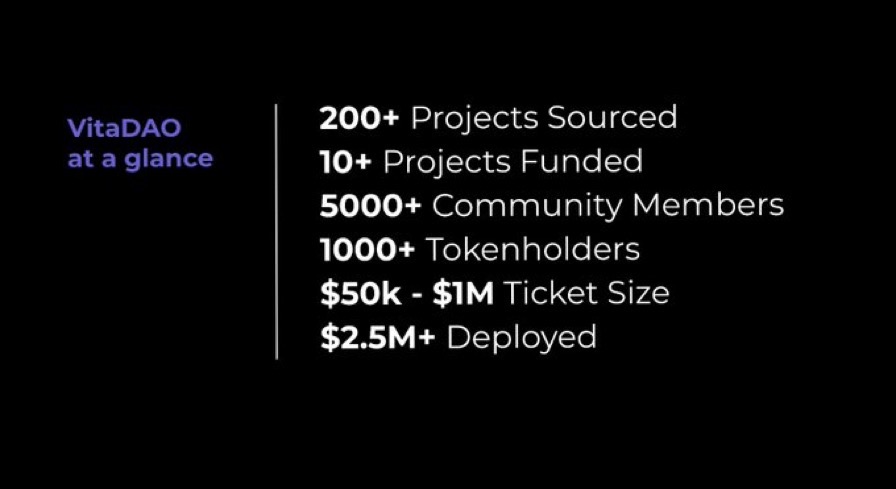 VitaDAO at a glance

200+ Projects Sourced
10+ Projects Funded
5000+ Community Members
1000+ Tokenholders
\$50k - \$1M Ticket Size
\$2.5M+ Deployed